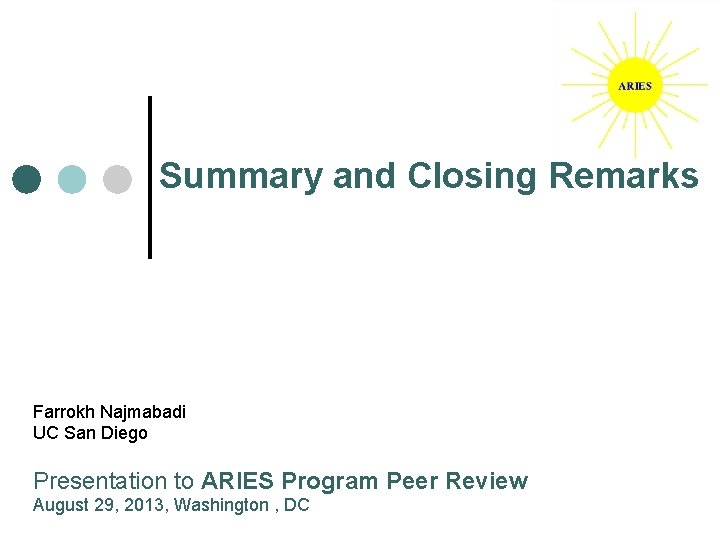 ARIES

Summary and Closing Remarks

Farrokh Najmabadi
UC San Diego

Presentation to ARIES Program Peer Review
August 29, 2013, Washington , DC